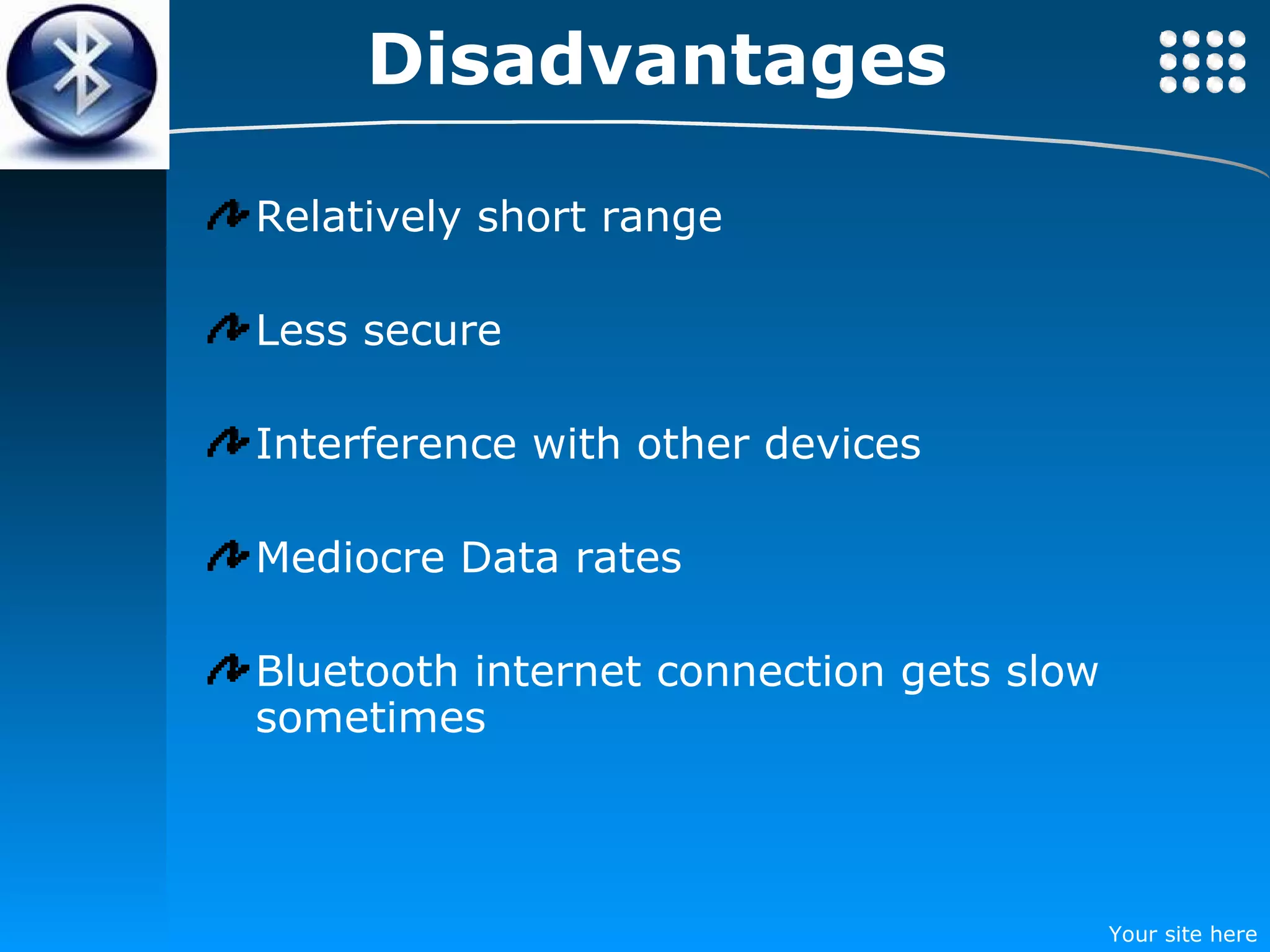 Disadvantages

Relatively short range

Less secure

Interference with other devices

Mediocre Data rates

Bluetooth internet connection gets slow sometimes

Your site here